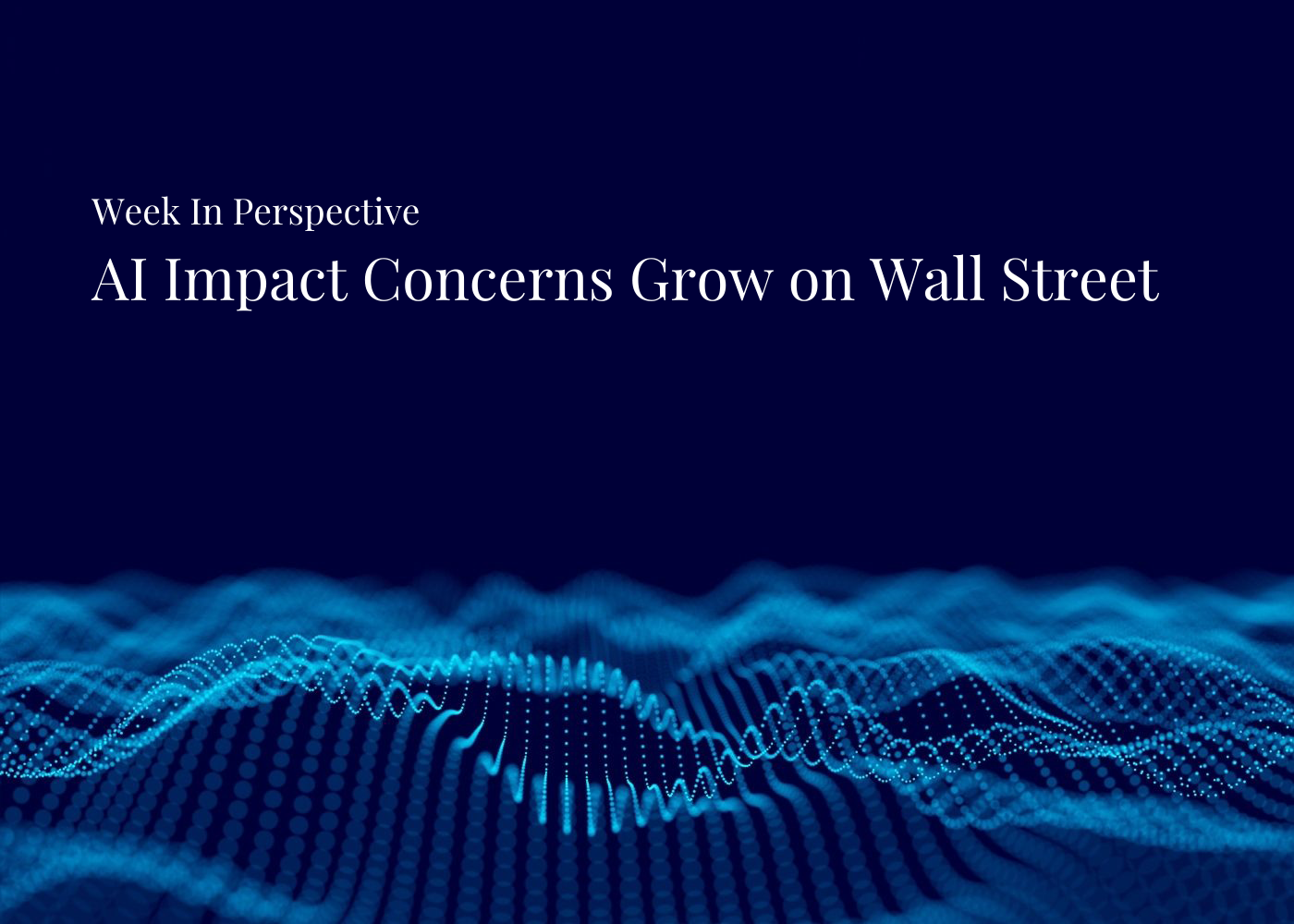 Week In Perspective

AI Impact Concerns Grow on Wall Street